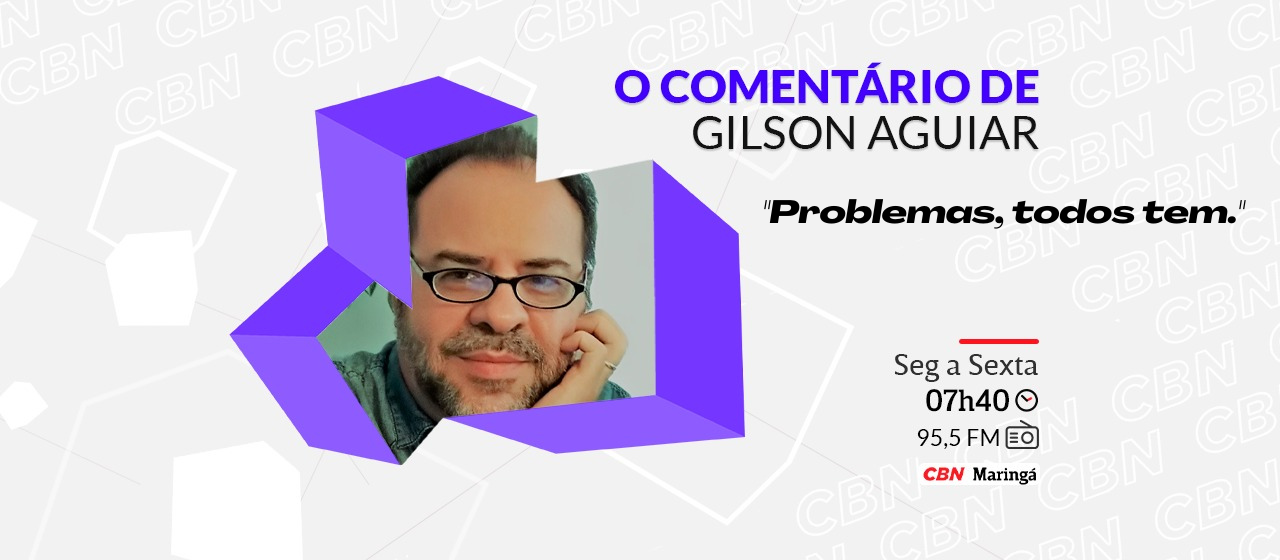 O COMENTÁRIO DE
GILSON AGUIAR

"Problemas, todos tem."

Seg a Sexta
07h40
95,5 FM
CBN Maringá